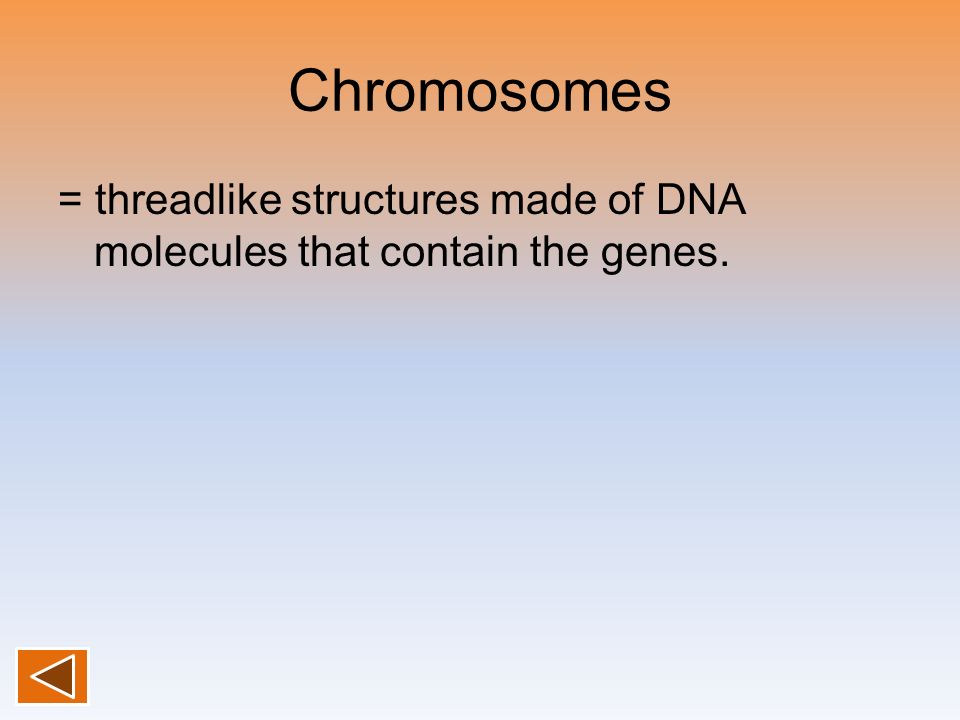 Chromosomes

= threadlike structures made of DNA molecules that contain the genes.